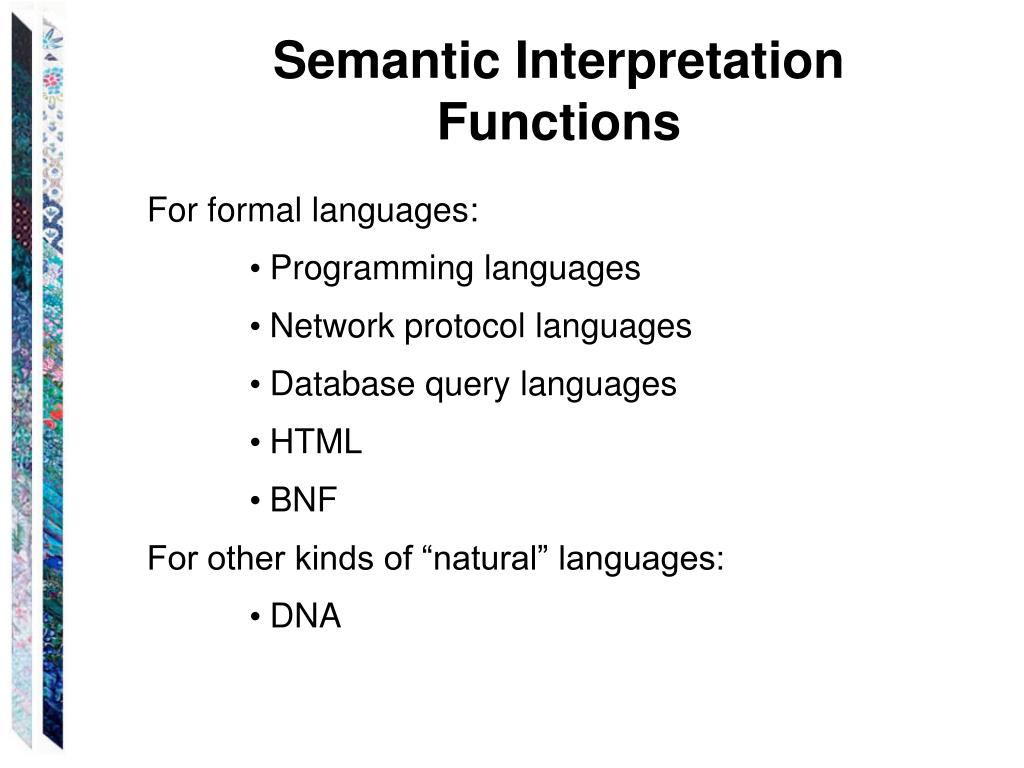 Semantic Interpretation Functions

For formal languages:

• Programming languages

• Network protocol languages

• Database query languages

• HTML

• BNF

For other kinds of “natural” languages:

• DNA